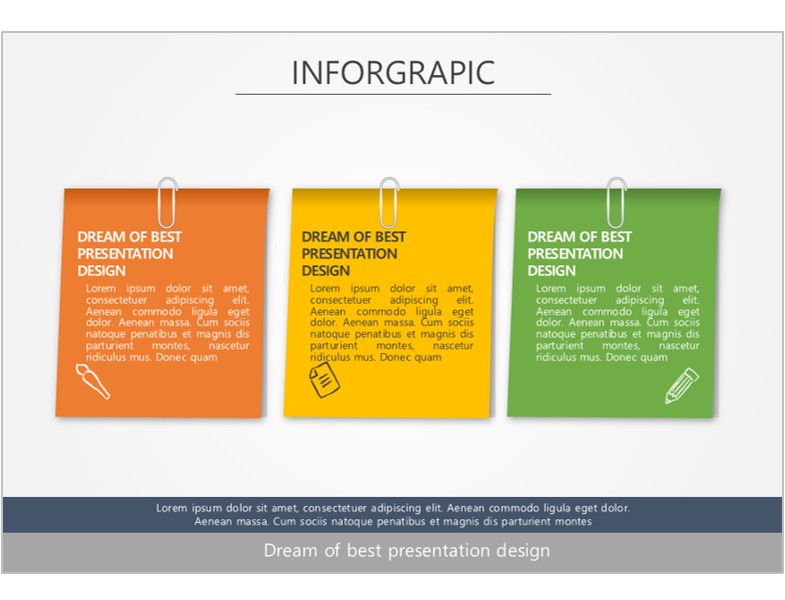 INFORGRAPIC

DREAM OF BEST PRESENTATION DESIGN

Lorem ipsum dolor sit amet, consectetuer adipiscing elit. Aenean commodo ligula eget dolor. Aenean massa. Cum sociis natoque penatibus et magnis dis parturient montes, nascetur ridiculus mus. Donec quam

DREAM OF BEST PRESENTATION DESIGN

Lorem ipsum dolor sit amet, consectetuer adipiscing elit. Aenean commodo ligula eget dolor. Aenean massa. Cum sociis natoque penatibus et magnis dis parturient montes, nascetur ridiculus mus. Donec quam

DREAM OF BEST PRESENTATION DESIGN

Lorem ipsum dolor sit amet, consectetuer adipiscing elit. Aenean commodo ligula eget dolor. Aenean massa. Cum sociis natoque penatibus et magnis dis parturient montes, nascetur ridiculus mus. Donec quam

Lorem ipsum dolor sit amet, consectetuer adipiscing elit. Aenean commodo ligula eget dolor. Aenean massa. Cum sociis natoque penatibus et magnis dis parturient montes

Dream of best presentation design